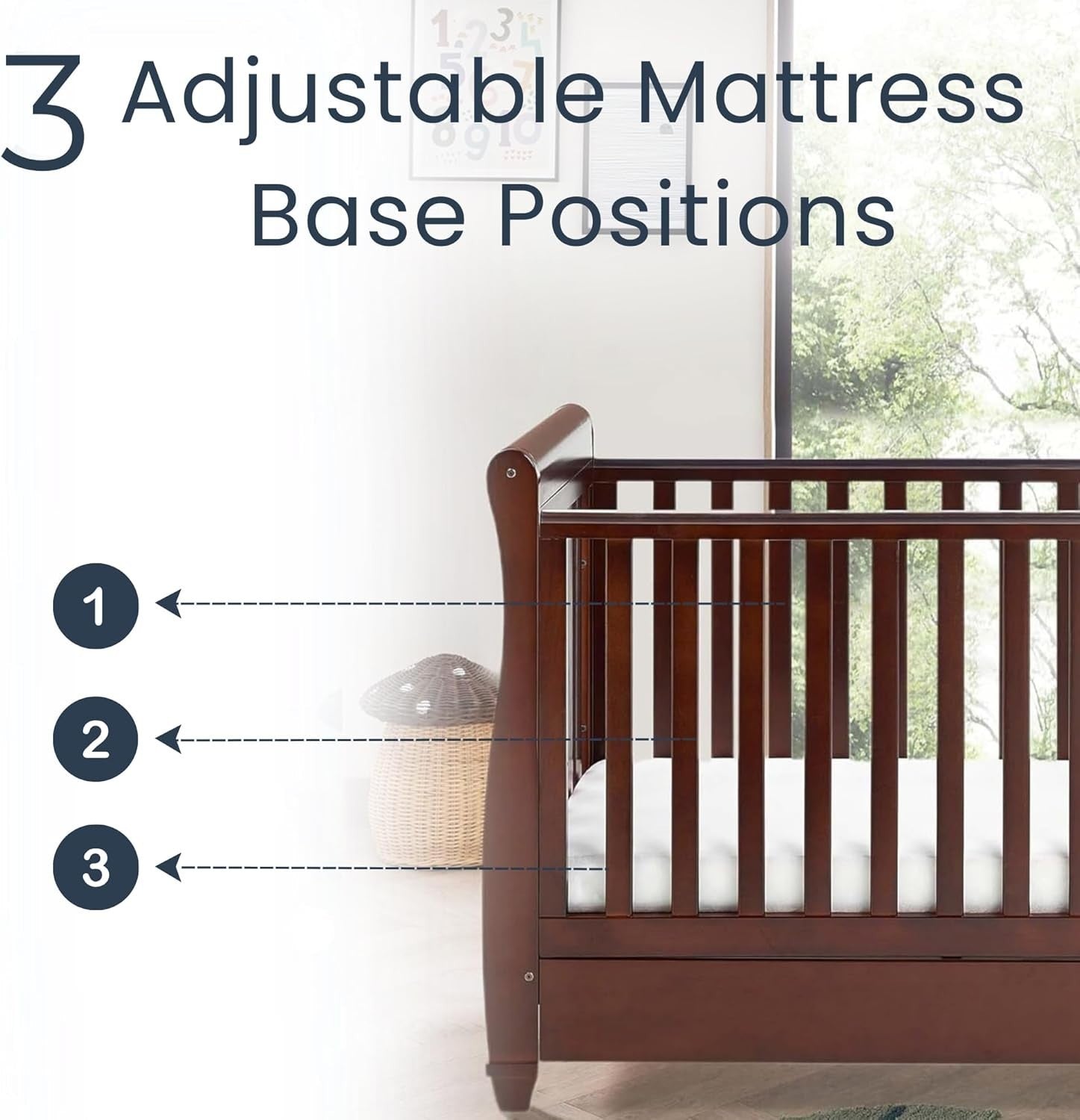 3 Adjustable Mattress Base Positions

1

2

3